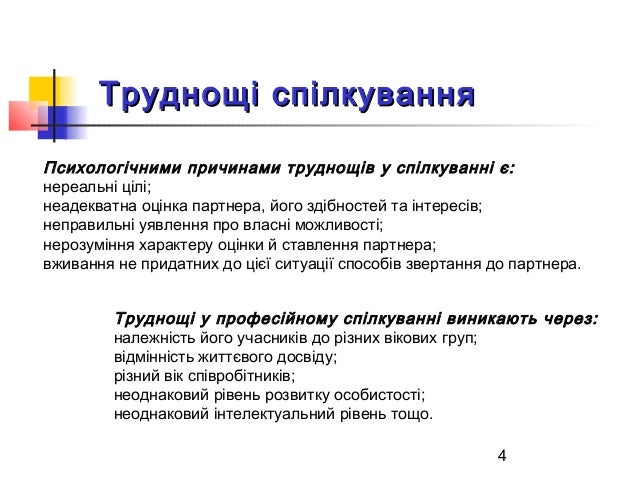 Труднощі спілкування

Психологічними причинами труднощів у спілкуванні є:
нереальні цілі;
неадекватна оцінка партнера, його здібностей та інтересів;
неправильні уявлення про власні можливості;
нерозуміння характеру оцінки й ставлення партнера;
вживання не придатних до цієї ситуації способів звертання до партнера.

Труднощі у професійному спілкуванні виникають через:
належність його учасників до різних вікових груп;
відмінність життєвого досвіду;
різний вік співробітників;
неоднаковий рівень розвитку особистості;
неоднаковий інтелектуальний рівень тощо.

4